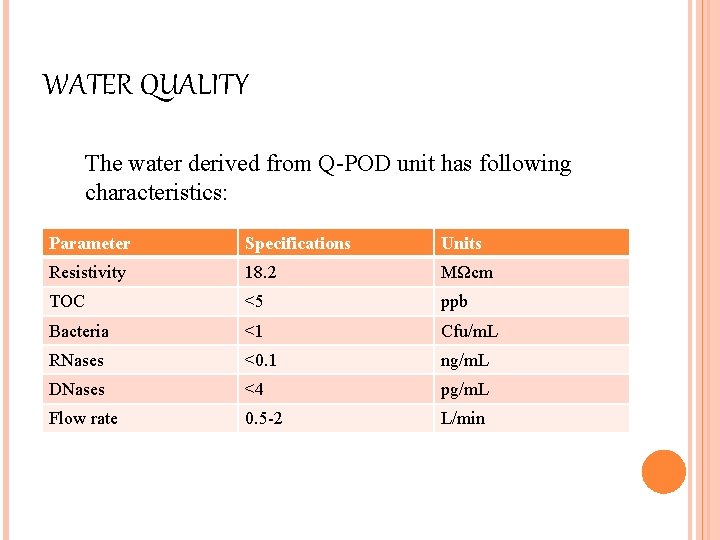 WATER QUALITY

The water derived from Q-POD unit has following characteristics:

| Parameter | Specifications | Units |
|---|---|---|
| Resistivity | 18.2 | MΩcm |
| TOC | <5 | ppb |
| Bacteria | <1 | Cfu/mL |
| RNases | <0.1 | ng/mL |
| DNases | <4 | pg/mL |
| Flow rate | 0.5-2 | L/min |